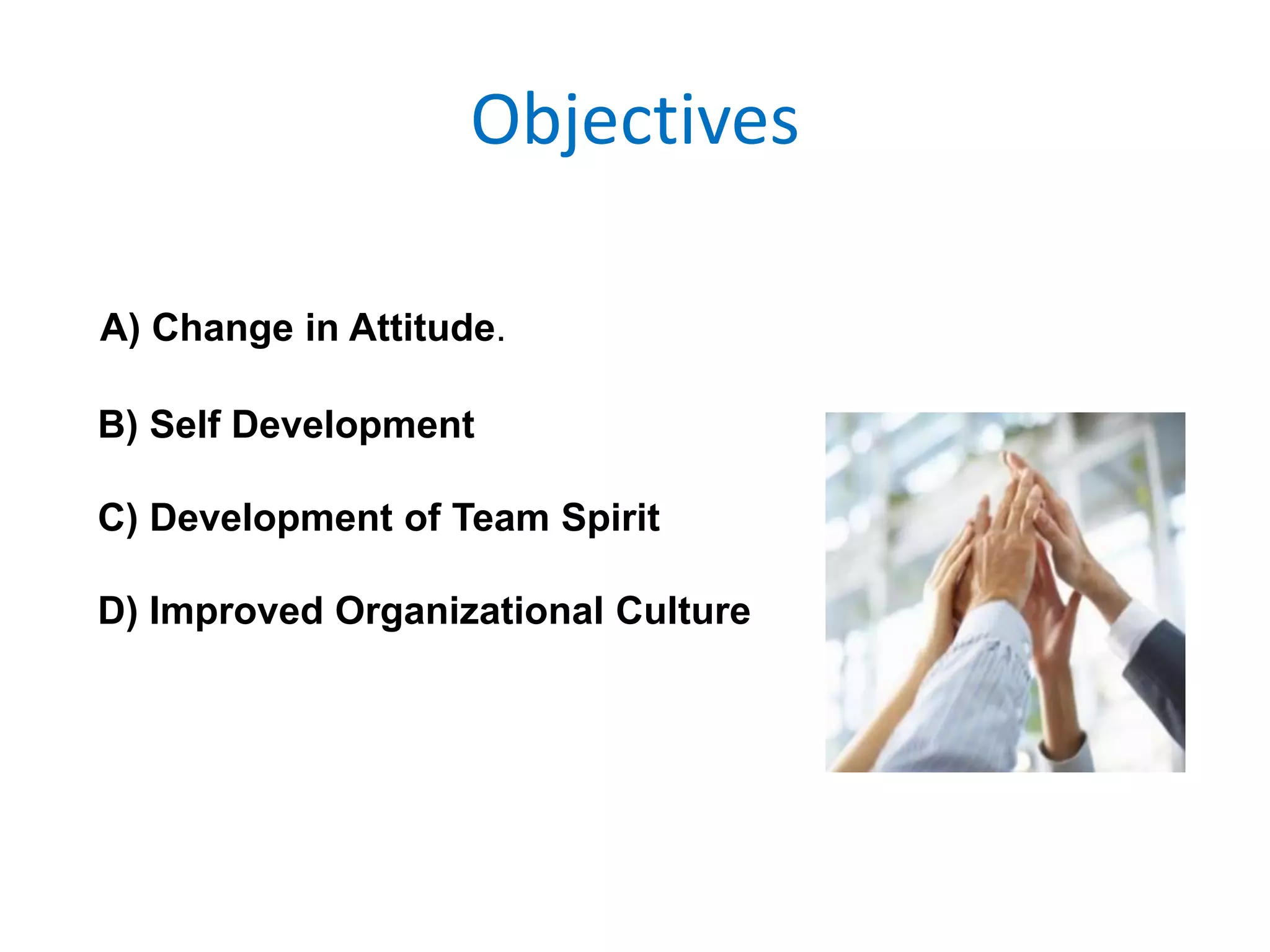 Objectives

A) Change in Attitude.

B) Self Development

C) Development of Team Spirit

D) Improved Organizational Culture